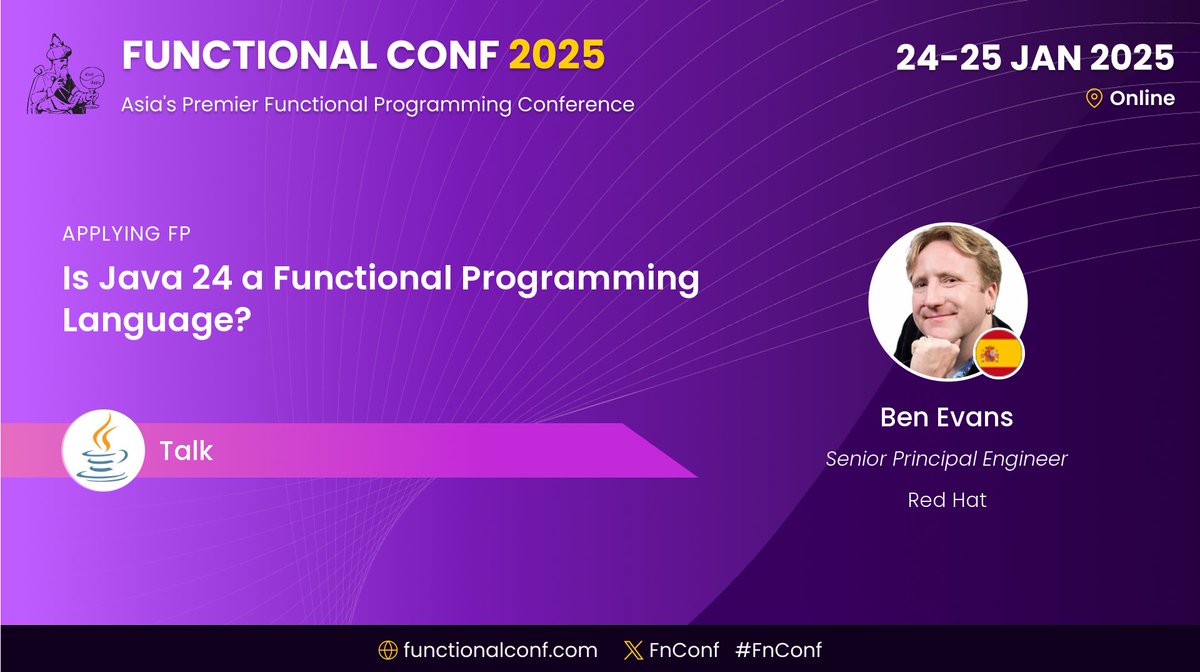 FUNCTIONAL CONF 2025
Asia's Premier Functional Programming Conference

24-25 JAN 2025
Online

APPLYING FP
Is Java 24 a Functional Programming Language?

Talk

Ben Evans
Senior Principal Engineer
Red Hat

functionalconf.com FnConf #FnConf